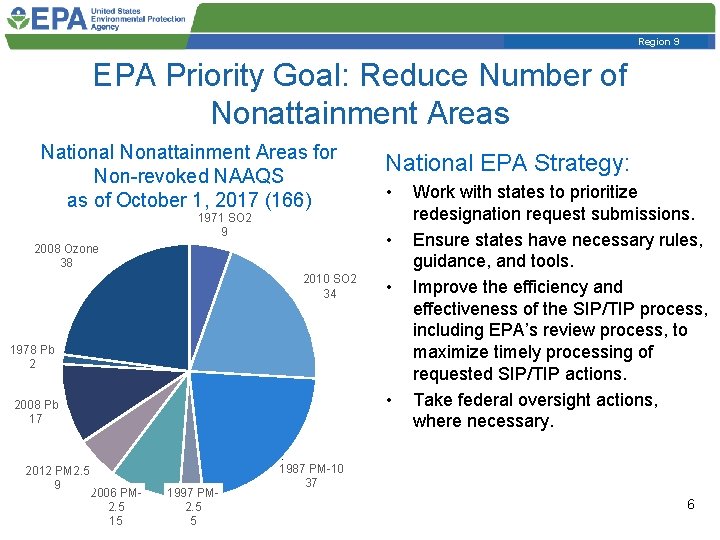 EPA United States Environmental Protection Agency

Region 9

EPA Priority Goal: Reduce Number of Nonattainment Areas

National Nonattainment Areas for Non-revoked NAAQS as of October 1, 2017 (166)

1971 SO2
9

2010 SO2
34

1987 PM-10
37

1997 PM-2.5
5

2006 PM-2.5
15

2012 PM2.5
9

2008 Pb
17

1978 Pb
2

2008 Ozone
38

National EPA Strategy:

• Work with states to prioritize redesignation request submissions.

• Ensure states have necessary rules, guidance, and tools.

• Improve the efficiency and effectiveness of the SIP/TIP process, including EPA's review process, to maximize timely processing of requested SIP/TIP actions.

• Take federal oversight actions, where necessary.

6